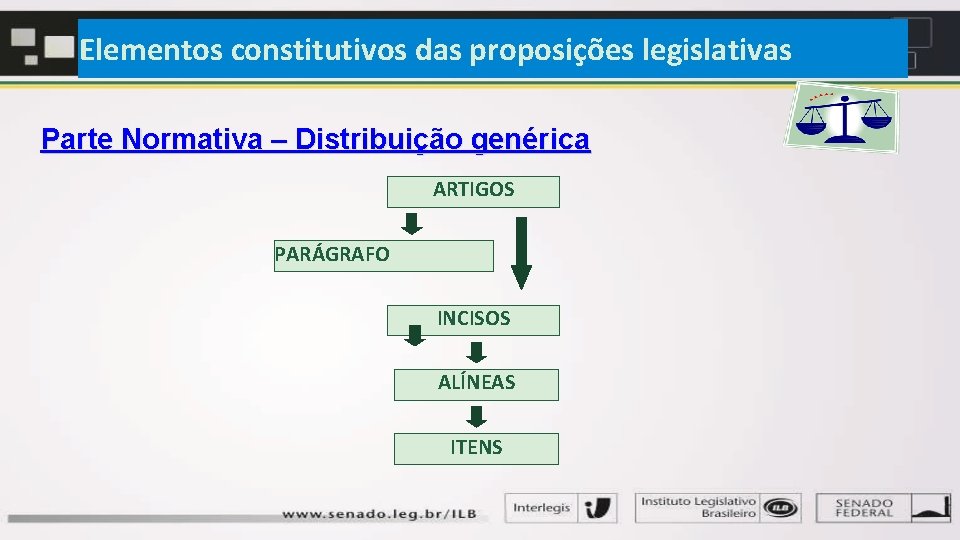 Elementos constitutivos das proposições legislativas

Parte Normativa – Distribuição genérica

ARTIGOS

PARÁGRAFO

INCISOS

ALÍNEAS

ITENS

www.senado.leg.br/ILB

Interlegis

Instituto Legislativo Brasileiro

ILB

SENADO FEDERAL